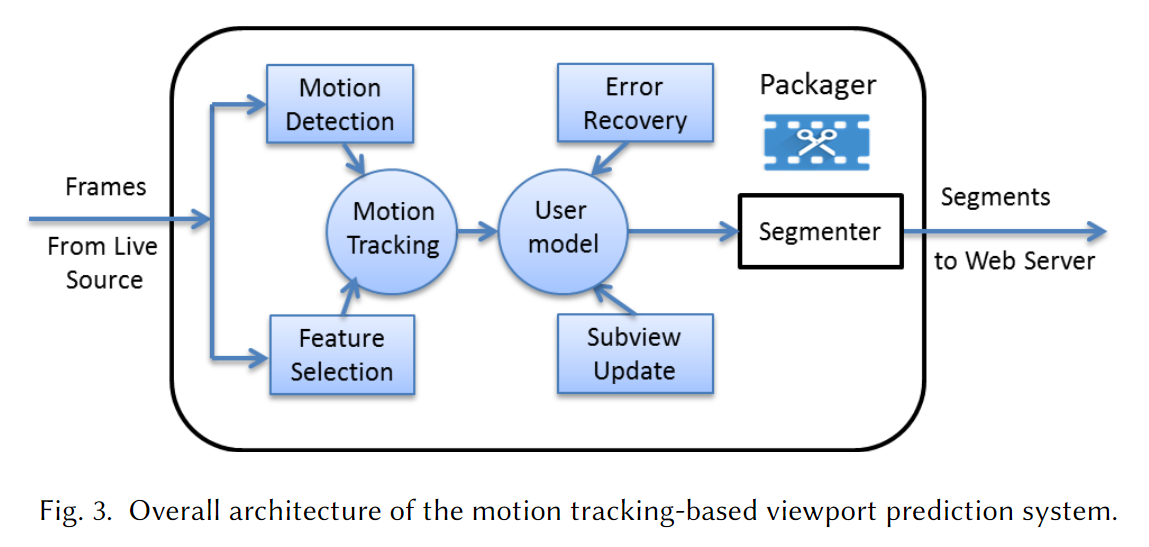 Frames

From Live Source

Motion Detection

Feature Selection

Motion Tracking

Error Recovery

User model

Subview Update

Packager

Segmenter

Segments

to Web Server

Fig. 3. Overall architecture of the motion tracking-based viewport prediction system.